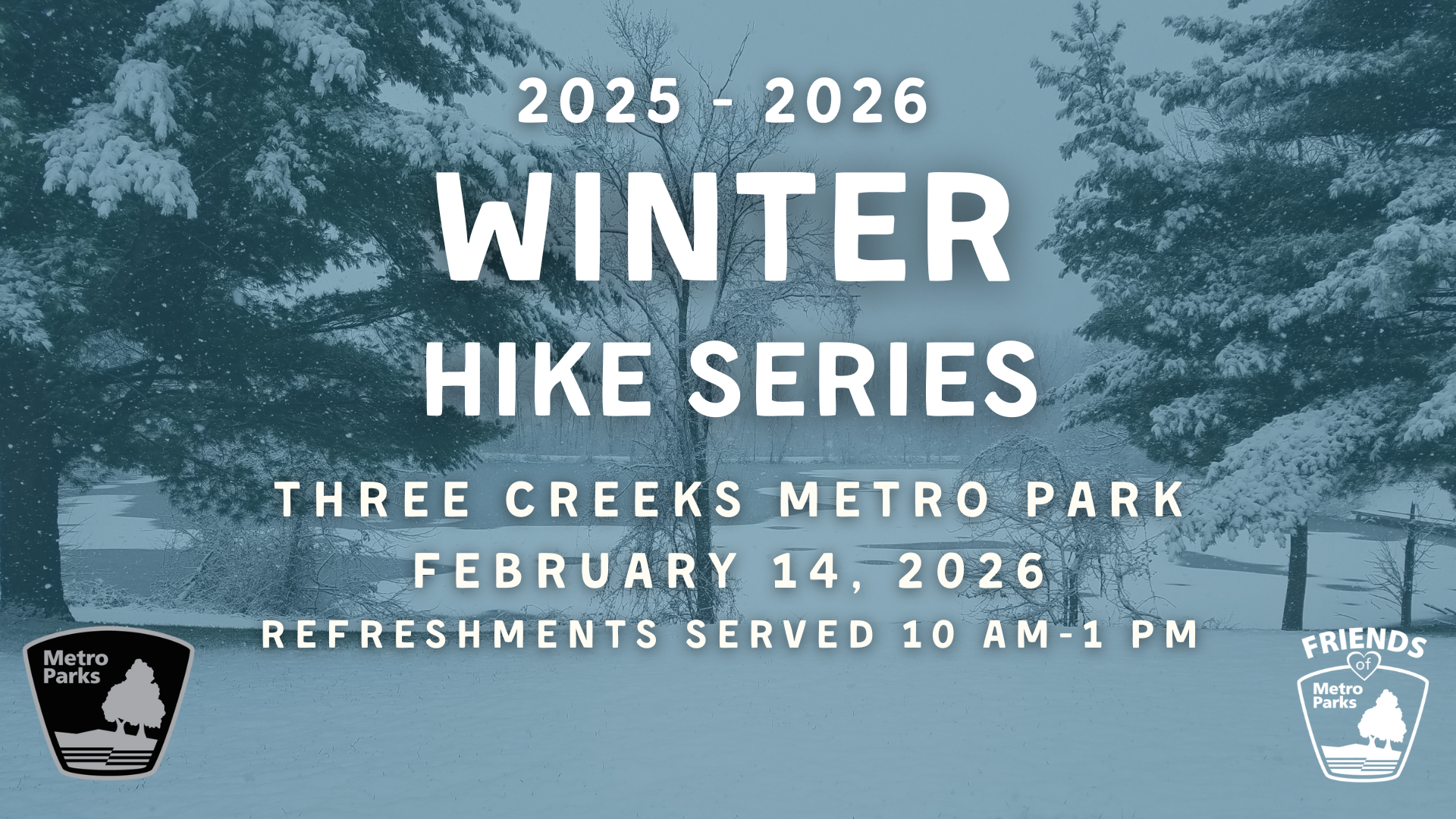 2025 - 2026
WINTER
HIKE SERIES

THREE CREEKS METRO PARK
FEBRUARY 14, 2026
REFRESHMENTS SERVED 10 AM-1 PM

Metro Parks

FRIENDS of Metro Parks